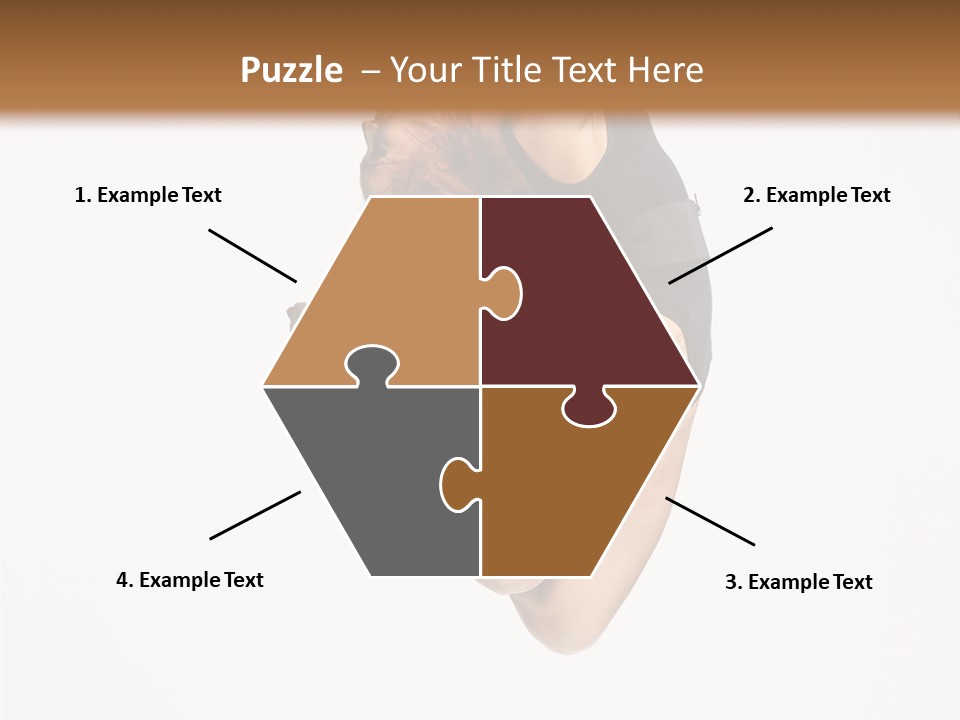 Puzzle – Your Title Text Here

1. Example Text

2. Example Text

4. Example Text

3. Example Text